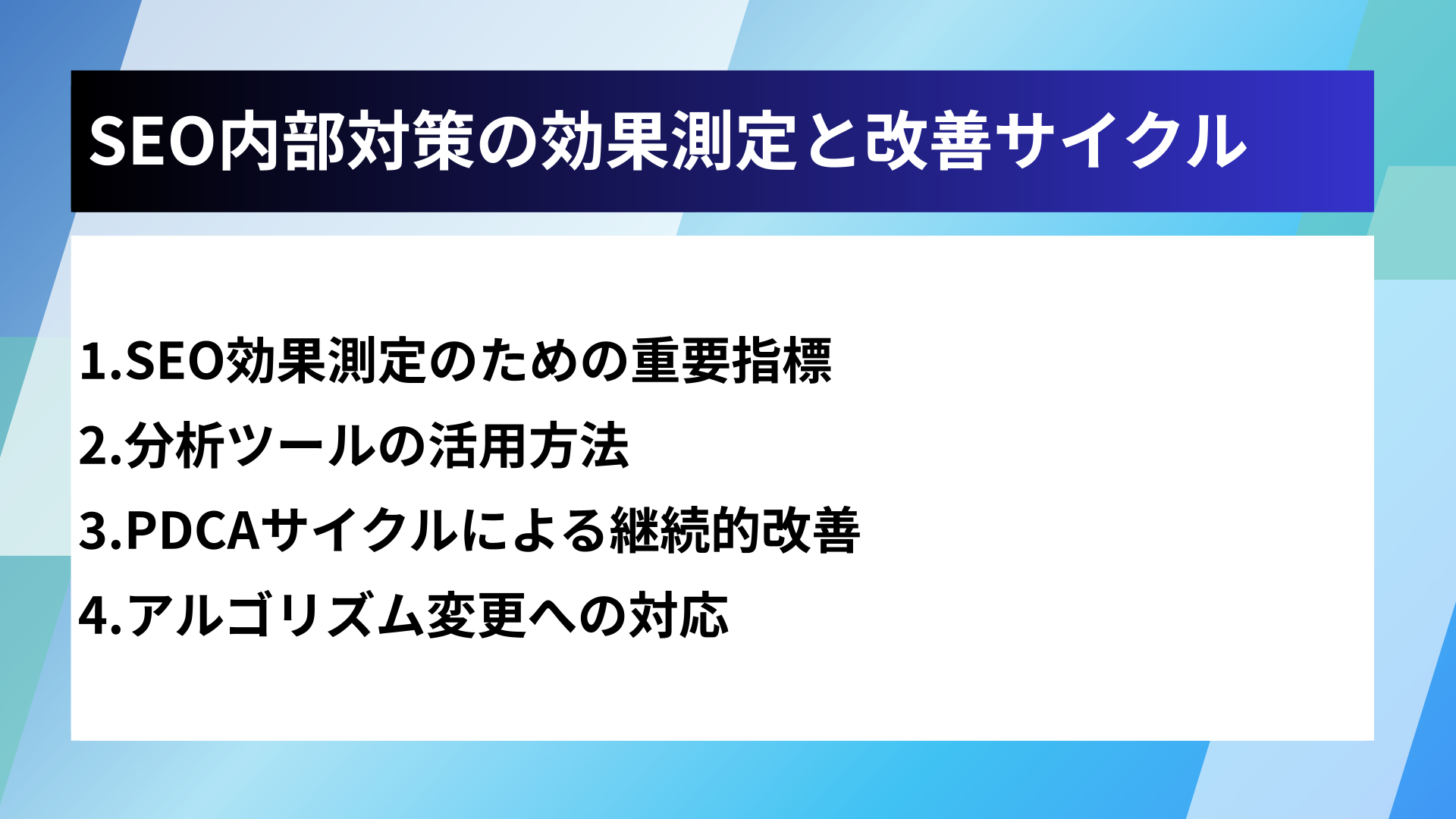 SEO内部対策の効果測定と改善サイクル

1.SEO効果測定のための重要指標
2.分析ツールの活用方法
3.PDCAサイクルによる継続的改善
4.アルゴリズム変更への対応